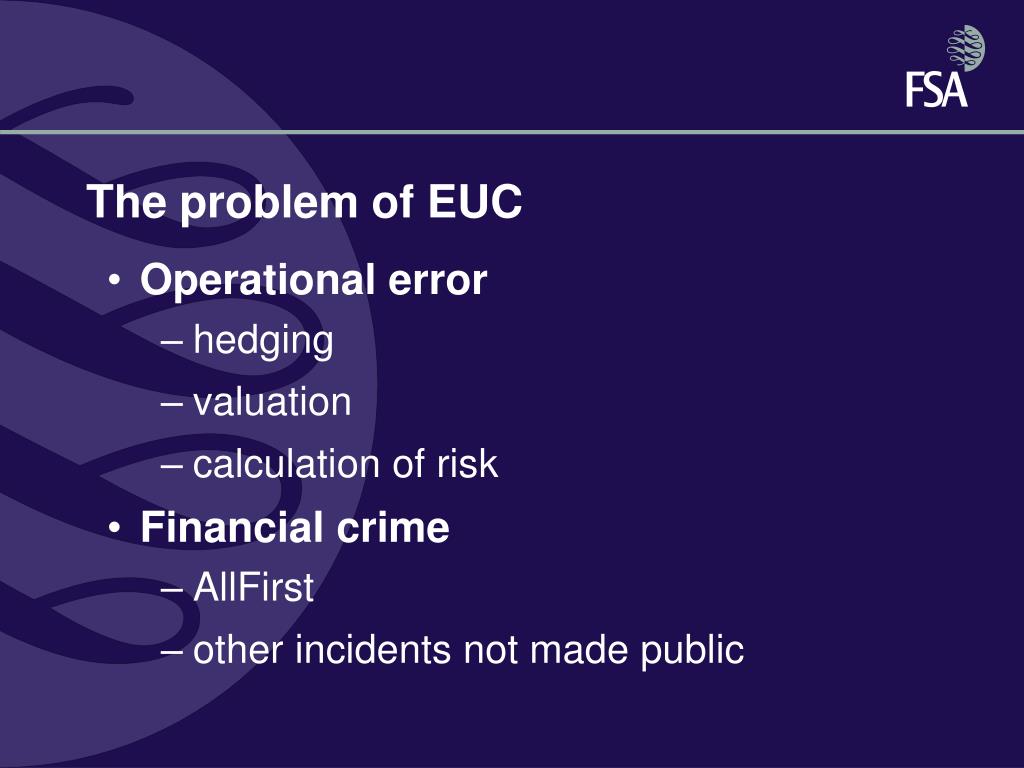 FSA

The problem of EUC

• Operational error
– hedging
– valuation
– calculation of risk
• Financial crime
– AllFirst
– other incidents not made public